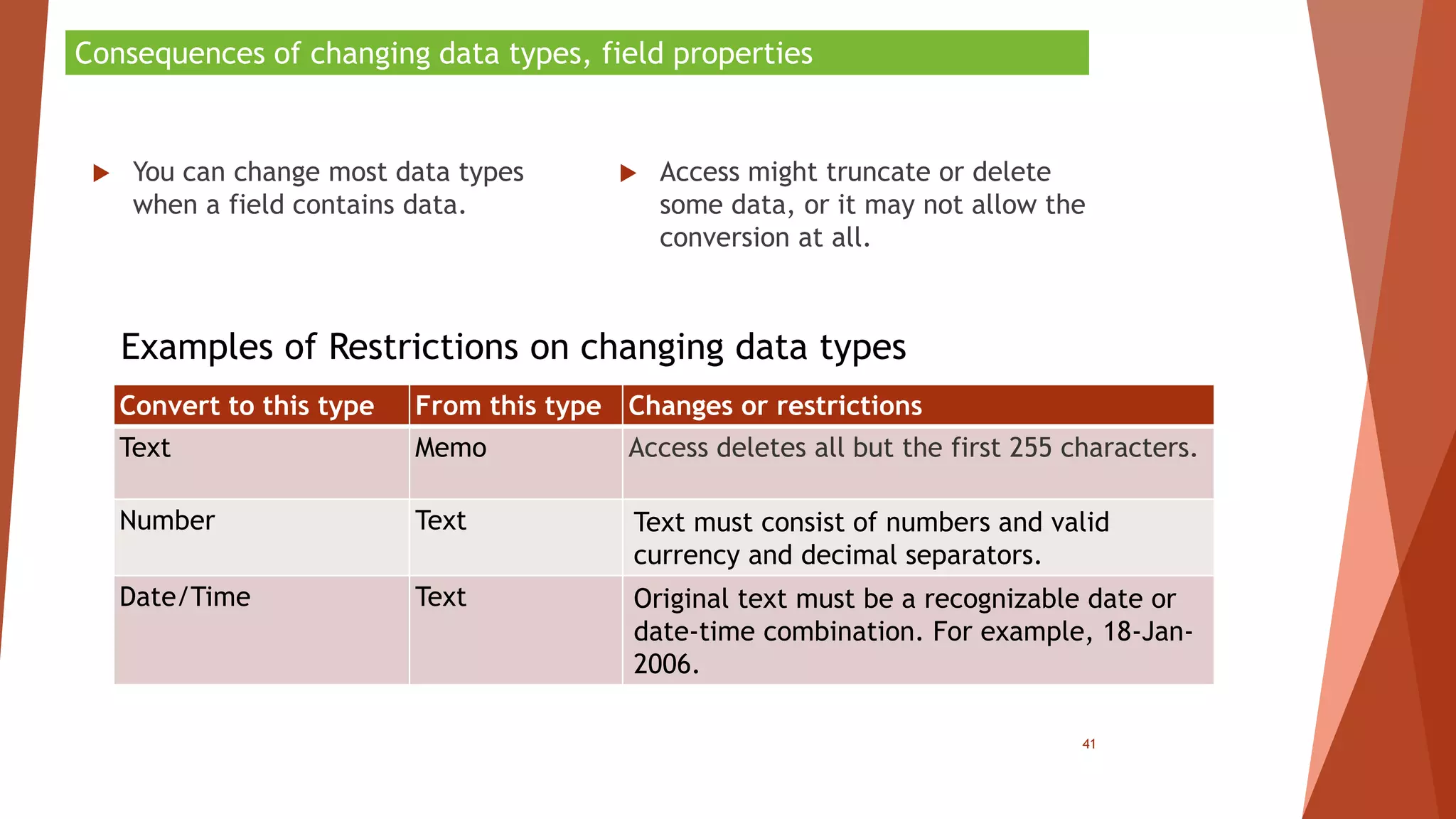 Consequences of changing data types, field properties

You can change most data types when a field contains data.

Access might truncate or delete some data, or it may not allow the conversion at all.

Examples of Restrictions on changing data types

| Convert to this type | From this type | Changes or restrictions |
|---|---|---|
| Text | Memo | Access deletes all but the first 255 characters. |
| Number | Text | Text must consist of numbers and valid currency and decimal separators. |
| Date/Time | Text | Original text must be a recognizable date or date-time combination. For example, 18-Jan-2006. |

41